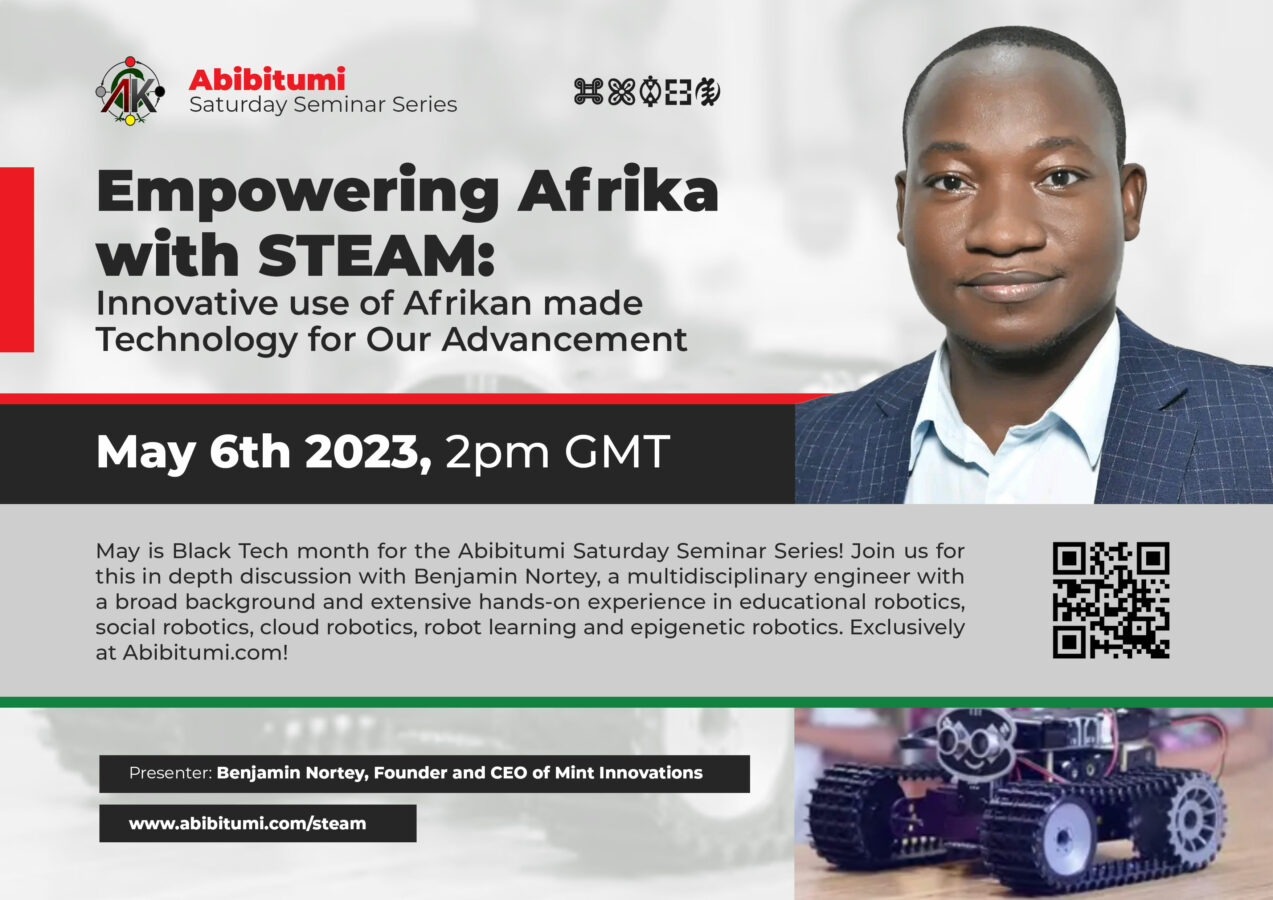 AK

Abibitumi
Saturday Seminar Series

Empowering Afrika with STEAM:
Innovative use of Afrikan made Technology for Our Advancement

May 6th 2023, 2pm GMT

May is Black Tech month for the Abibitumi Saturday Seminar Series! Join us for this in depth discussion with Benjamin Nortey, a multidisciplinary engineer with a broad background and extensive hands-on experience in educational robotics, social robotics, cloud robotics, robot learning and epigenetic robotics. Exclusively at Abibitumi.com!

Presenter: Benjamin Nortey, Founder and CEO of Mint Innovations

www.abibitumi.com/steam